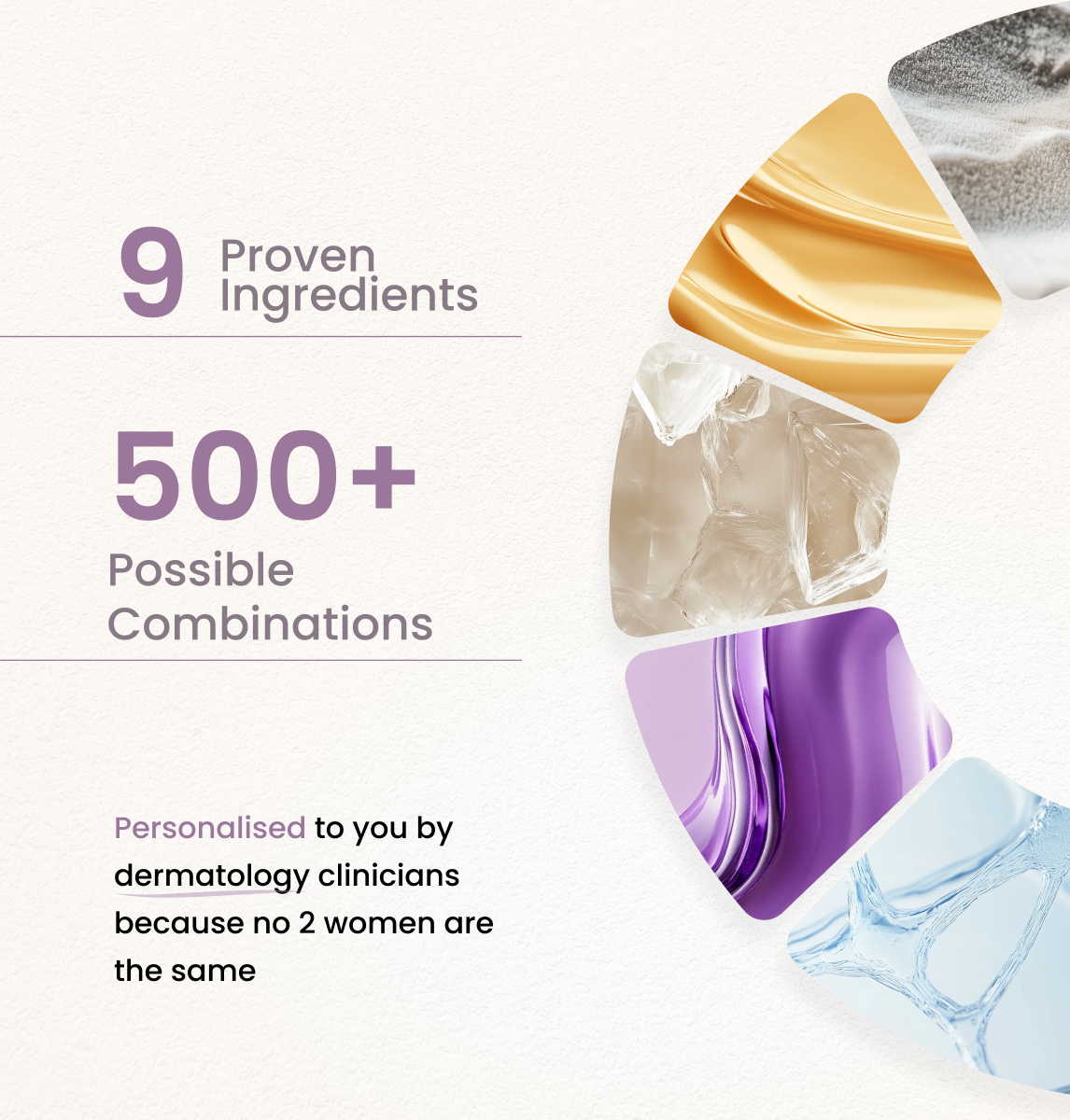 9 Proven Ingredients

500+ Possible Combinations

Personalised to you by dermatology clinicians because no 2 women are the same